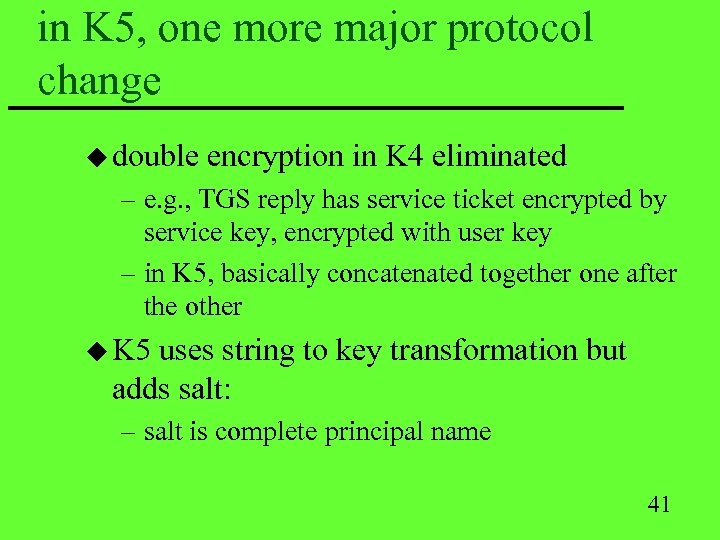 in K5, one more major protocol change

◆ double encryption in K4 eliminated

– e.g., TGS reply has service ticket encrypted by service key, encrypted with user key

– in K5, basically concatenated together one after the other

◆ K5 uses string to key transformation but adds salt:

– salt is complete principal name

41